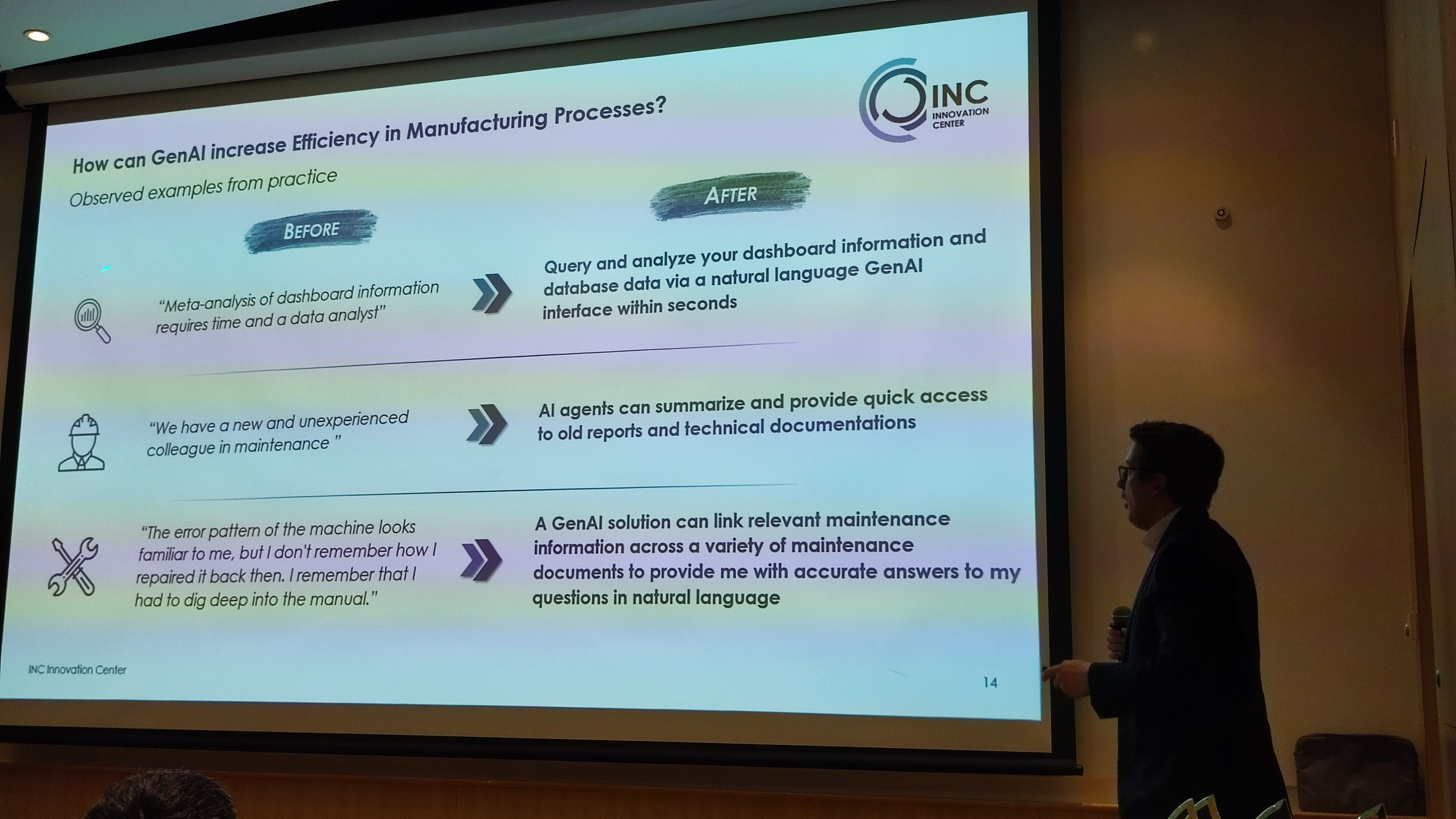 INC
INNOVATION CENTER

How can GenAI increase Efficiency in Manufacturing Processes?

Observed examples from practice

BEFORE

AFTER

"Meta-analysis of dashboard information requires time and a data analyst"

Query and analyze your dashboard information and database data via a natural language GenAI interface within seconds

"We have a new and unexperienced colleague in maintenance "

AI agents can summarize and provide quick access to old reports and technical documentations

"The error pattern of the machine looks familiar to me, but I don't remember how I repaired it back then. I remember that I had to dig deep into the manual."

A GenAI solution can link relevant maintenance information across a variety of maintenance documents to provide me with accurate answers to my questions in natural language

INC Innovation Center

14